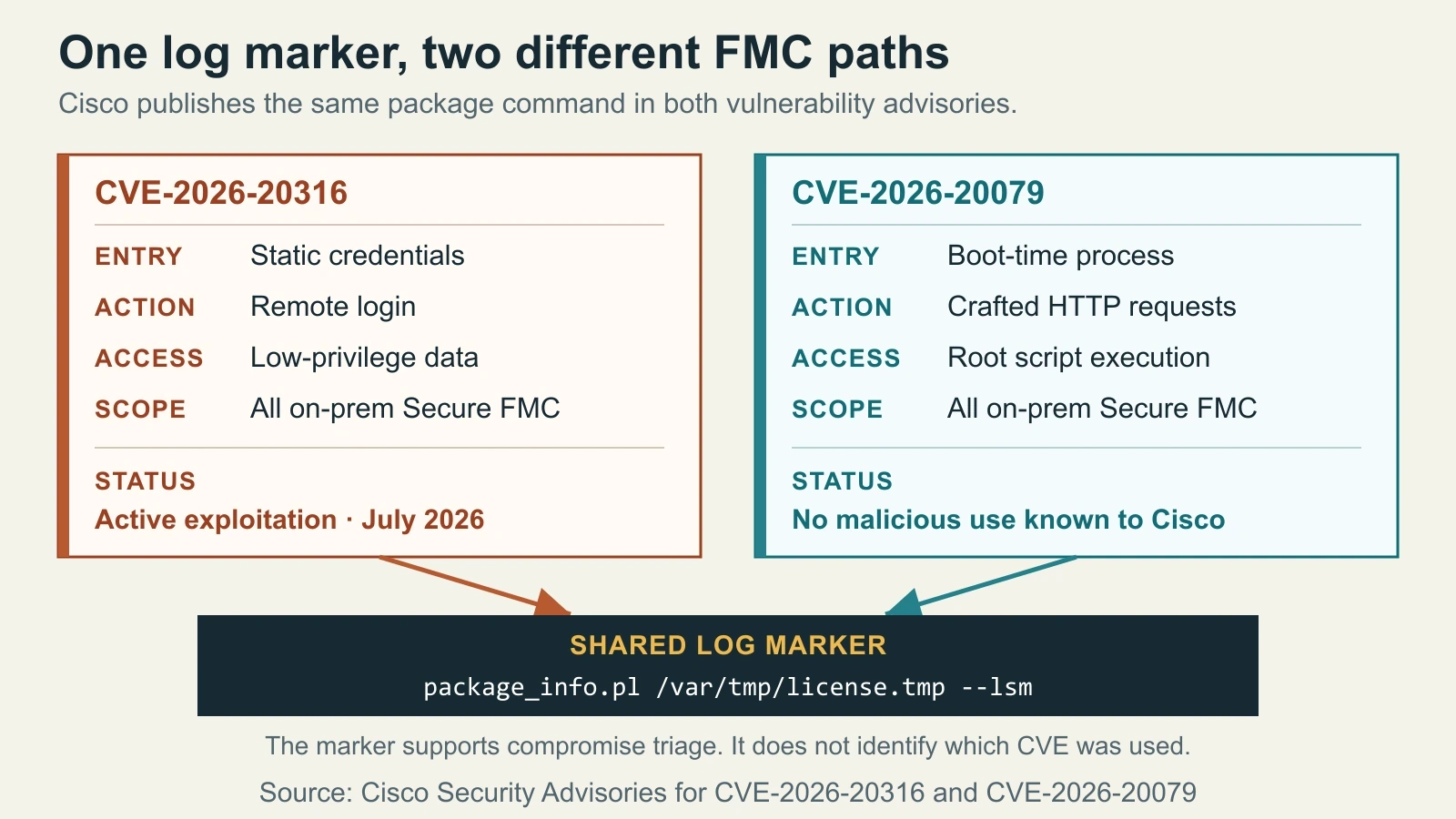 One log marker, two different FMC paths

Cisco publishes the same package command in both vulnerability advisories.

CVE-2026-20316

ENTRY Static credentials
ACTION Remote login
ACCESS Low-privilege data
SCOPE All on-prem Secure FMC

STATUS
Active exploitation · July 2026

CVE-2026-20079

ENTRY Boot-time process
ACTION Crafted HTTP requests
ACCESS Root script execution
SCOPE All on-prem Secure FMC

STATUS
No malicious use known to Cisco

SHARED LOG MARKER
package_info.pl /var/tmp/license.tmp --lsm

The marker supports compromise triage. It does not identify which CVE was used.

Source: Cisco Security Advisories for CVE-2026-20316 and CVE-2026-20079